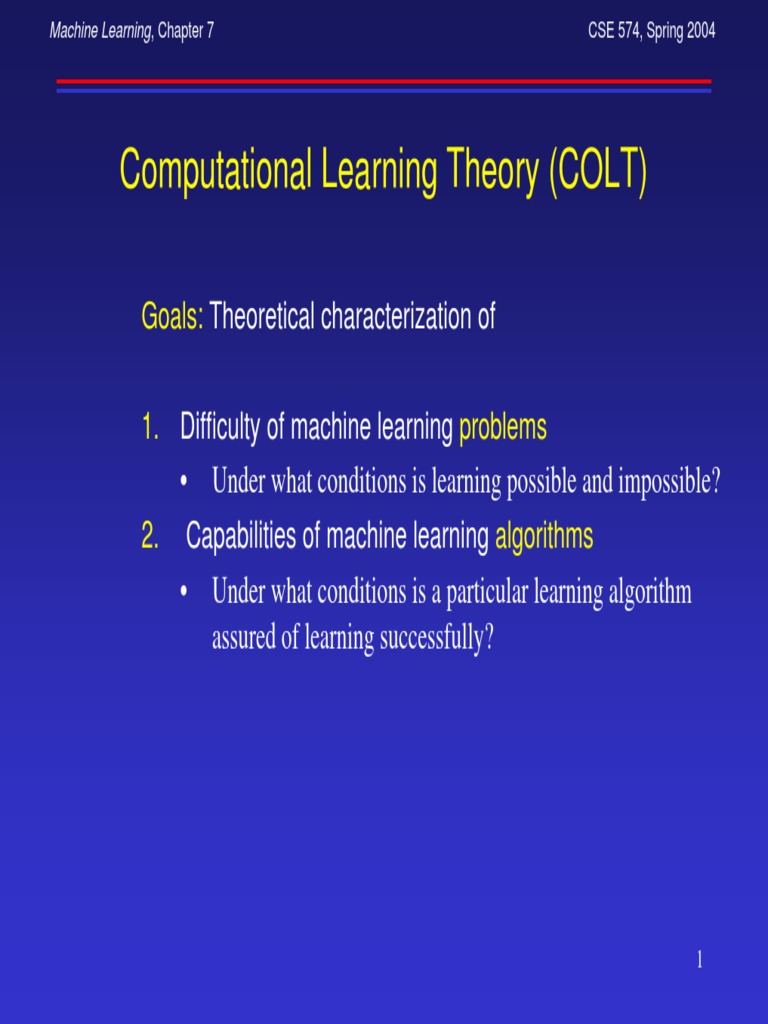 Machine Learning, Chapter 7

CSE 574, Spring 2004

Computational Learning Theory (COLT)

Goals: Theoretical characterization of

1. Difficulty of machine learning problems

• Under what conditions is learning possible and impossible?

2. Capabilities of machine learning algorithms

• Under what conditions is a particular learning algorithm assured of learning successfully?

1